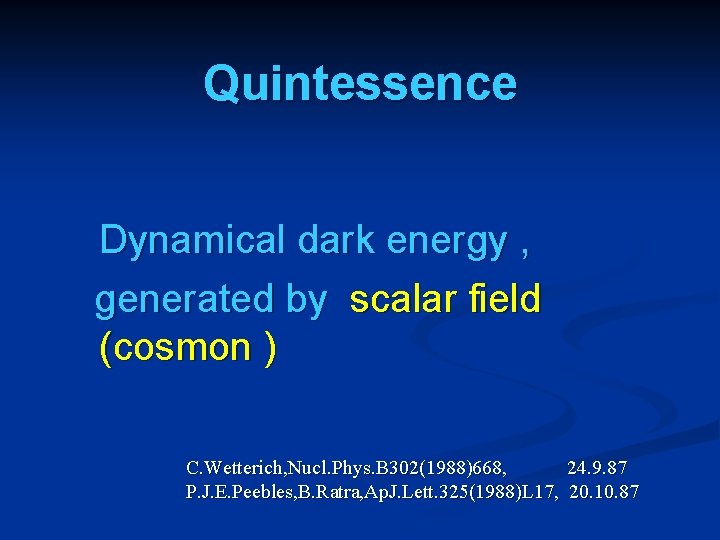 Quintessence

Dynamical dark energy ,
generated by scalar field (cosmon )

C.Wetterich,Nucl.Phys.B302(1988)668, 24.9.87
P.J.E.Peebles,B.Ratra,ApJ.Lett.325(1988)L17, 20.10.87